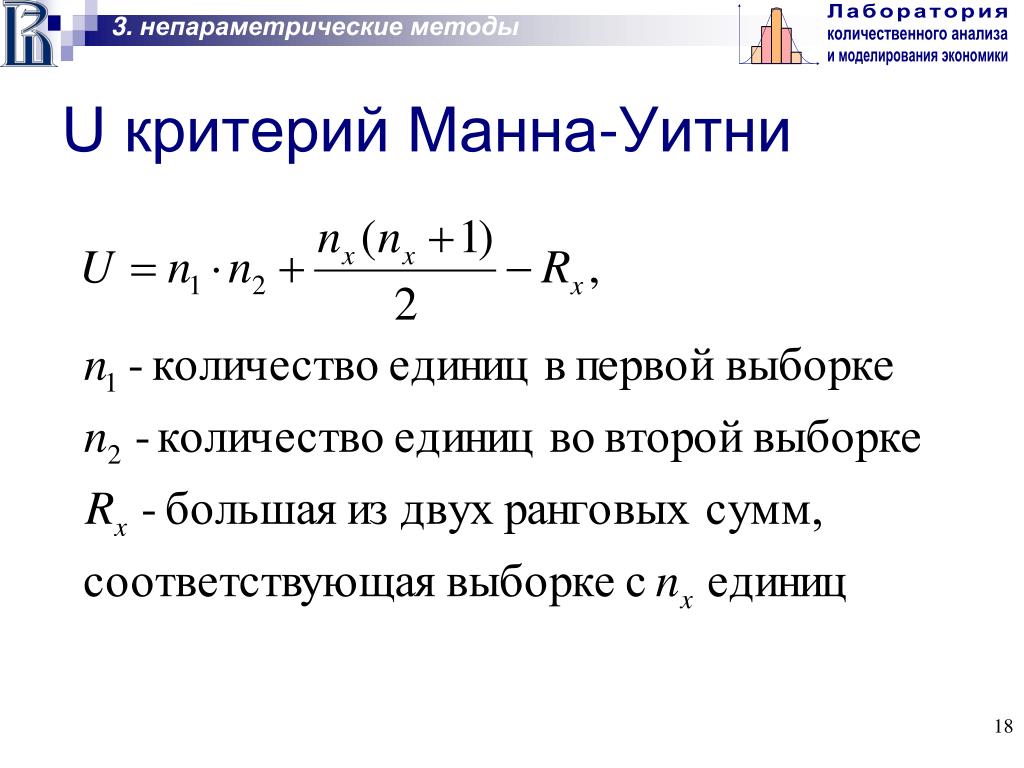 3. непараметрические методы

Лаборатория
количественного анализа
и моделирования экономики

U критерий Манна-Уитни

$U = n_1 \cdot n_2 + \frac{n_x(n_x+1)}{2} - R_x,$

$n_1$ - количество единиц в первой выборке

$n_2$ - количество единиц во второй выборке

$R_x$ - большая из двух ранговых сумм, соответствующая выборке с $n_x$ единиц

18